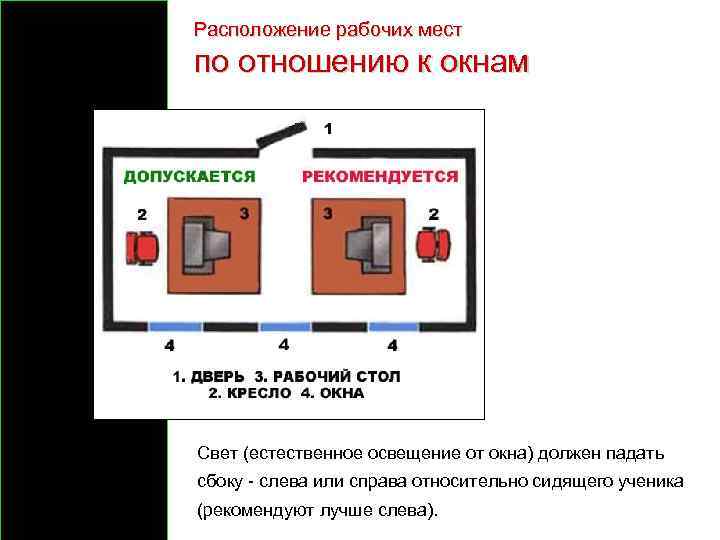 Расположение рабочих мест
по отношению к окнам

1

ДОПУСКАЕТСЯ

РЕКОМЕНДУЕТСЯ

2

3

3

2

4

4

4

1. ДВЕРЬ 3. РАБОЧИЙ СТОЛ
2. КРЕСЛО 4. ОКНА

Свет (естественное освещение от окна) должен падать сбоку - слева или справа относительно сидящего ученика (рекомендуют лучше слева).